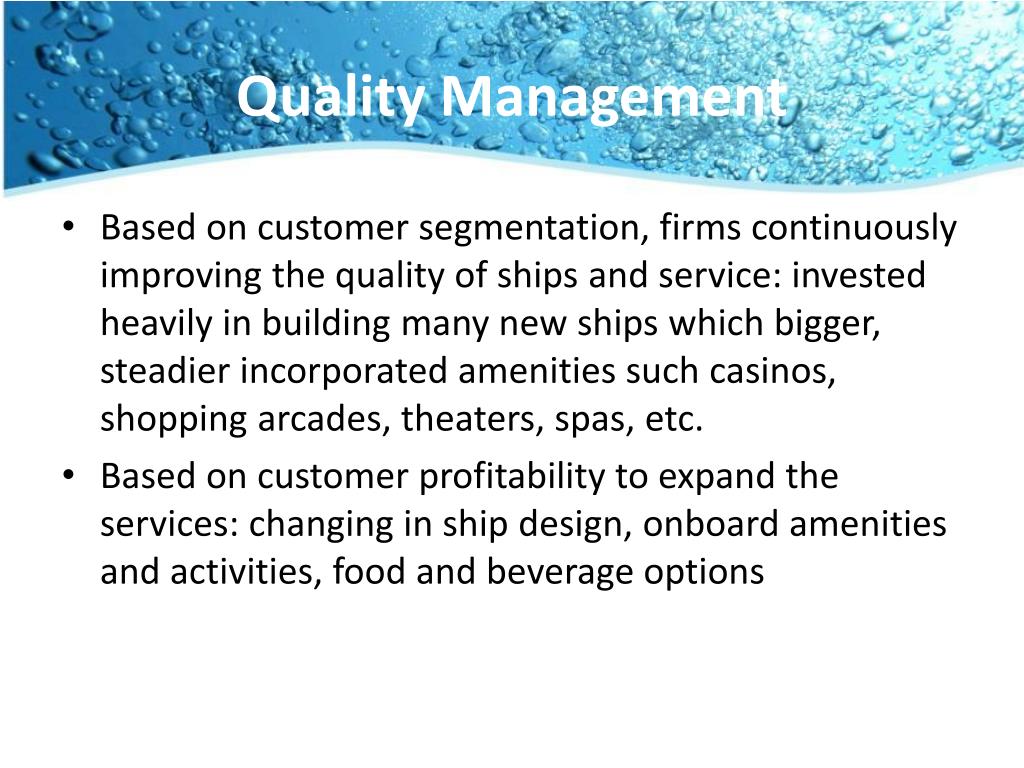 Quality Management

• Based on customer segmentation, firms continuously improving the quality of ships and service: invested heavily in building many new ships which bigger, steadier incorporated amenities such casinos, shopping arcades, theaters, spas, etc.

• Based on customer profitability to expand the services: changing in ship design, onboard amenities and activities, food and beverage options